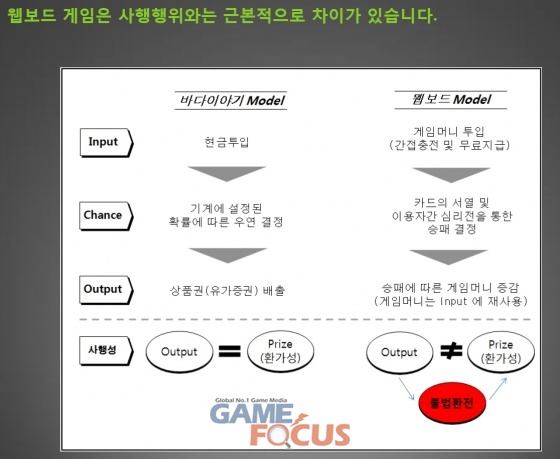 웹보드 게임은 사행행위와는 근본적으로 차이가 있습니다.

바다이야기 Model

웹보드 Model

Input

현금투입

게임머니 투입
(간접충전 및 무료지급)

Chance

기계에 설정된
확률에 따른 우연 결정

카드의 서열 및
이용자간 심리전을 통한
승패 결정

Output

상품권(유가증권) 배출

승패에 따른 게임머니 증감
(게임머니는 Input 에 재사용)

사행성

Output = Prize (환가성)

Output ≠ Prize (환가성)

불법환전

Global No.1 Game Media
GAME FOCUS